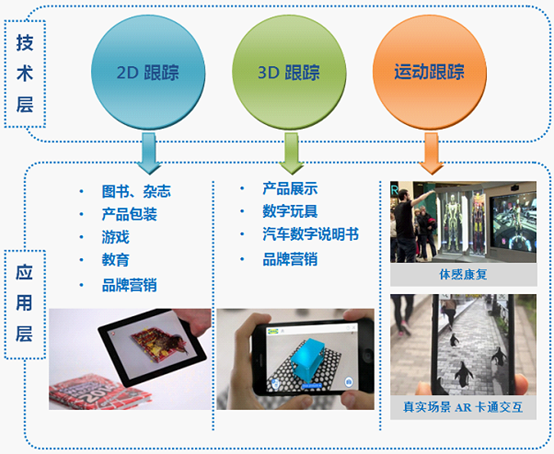 技术层

2D 跟踪

3D 跟踪

运动跟踪

应用层

• 图书、杂志
• 产品包装
• 游戏
• 教育
• 品牌营销

• 产品展示
• 数字玩具
• 汽车数字说明书
• 品牌营销

体感康复

真实场景 AR 卡通交互